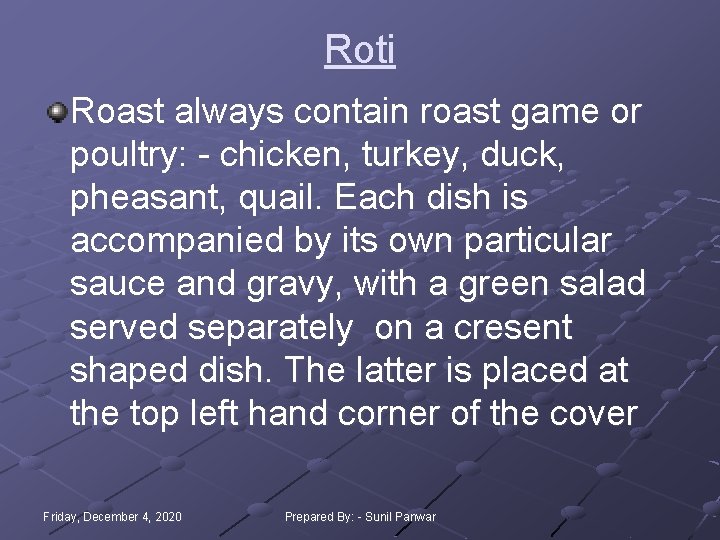 Roti

Roast always contain roast game or poultry: - chicken, turkey, duck, pheasant, quail. Each dish is accompanied by its own particular sauce and gravy, with a green salad served separately  on a cresent shaped dish. The latter is placed at the top left hand corner of the cover

Friday, December 4, 2020

Prepared By: - Sunil Panwar